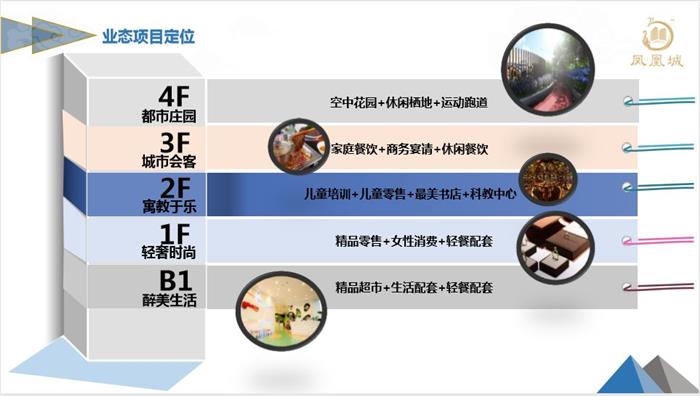 业态项目定位

凤凰城

4F
都市庄园

空中花园+休闲栖地+运动跑道

3F
城市会客

家庭餐饮+商务宴请+休闲餐饮

2F
寓教于乐

儿童培训+儿童零售+最美书店+科教中心

1F
轻奢时尚

精品零售+女性消费+轻餐配套

B1
醉美生活

精品超市+生活配套+轻餐配套